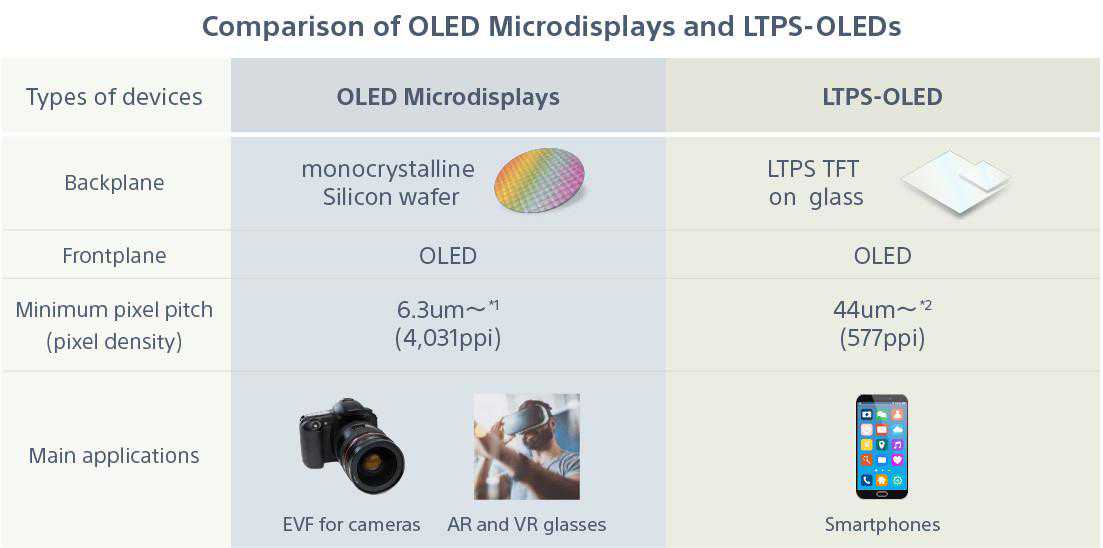 Comparison of OLED Microdisplays and LTPS-OLEDs

| Types of devices | OLED Microdisplays | LTPS-OLED |
|---|---|---|
| Backplane | monocrystalline Silicon wafer | LTPS TFT on glass |
| Frontplane | OLED | OLED |
| Minimum pixel pitch (pixel density) | 6.3um～$^{*1}$ (4,031ppi) | 44um～$^{*2}$ (577ppi) |
| Main applications | EVF for cameras AR and VR glasses | Smartphones |